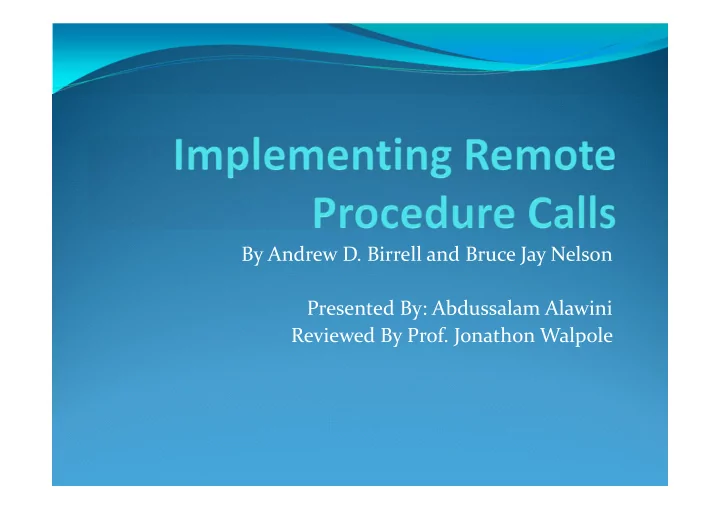 Implementing Remote Procedure Calls

By Andrew D. Birrell and Bruce Jay Nelson

Presented By: Abdussalam Alawini
Reviewed By Prof. Jonathon Walpole